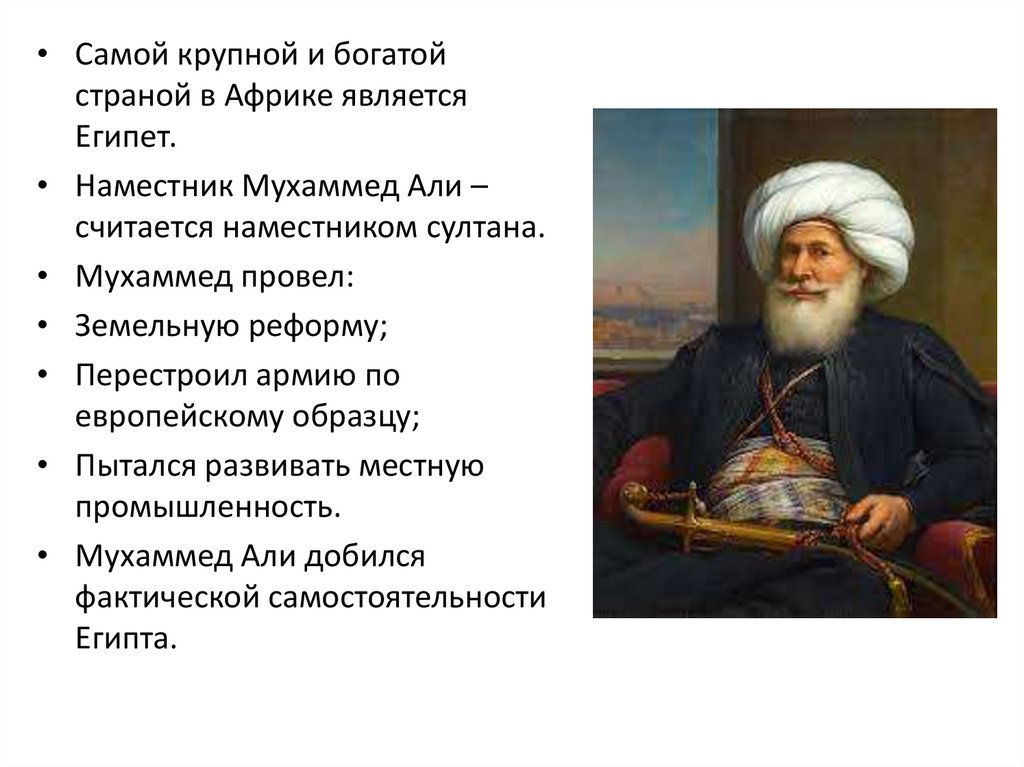 • Самой крупной и богатой страной в Африке является Египет.
• Наместник Мухаммед Али – считается наместником султана.
• Мухаммед провел:
• Земельную реформу;
• Перестроил армию по европейскому образцу;
• Пытался развивать местную промышленность.
• Мухаммед Али добился фактической самостоятельности Египта.